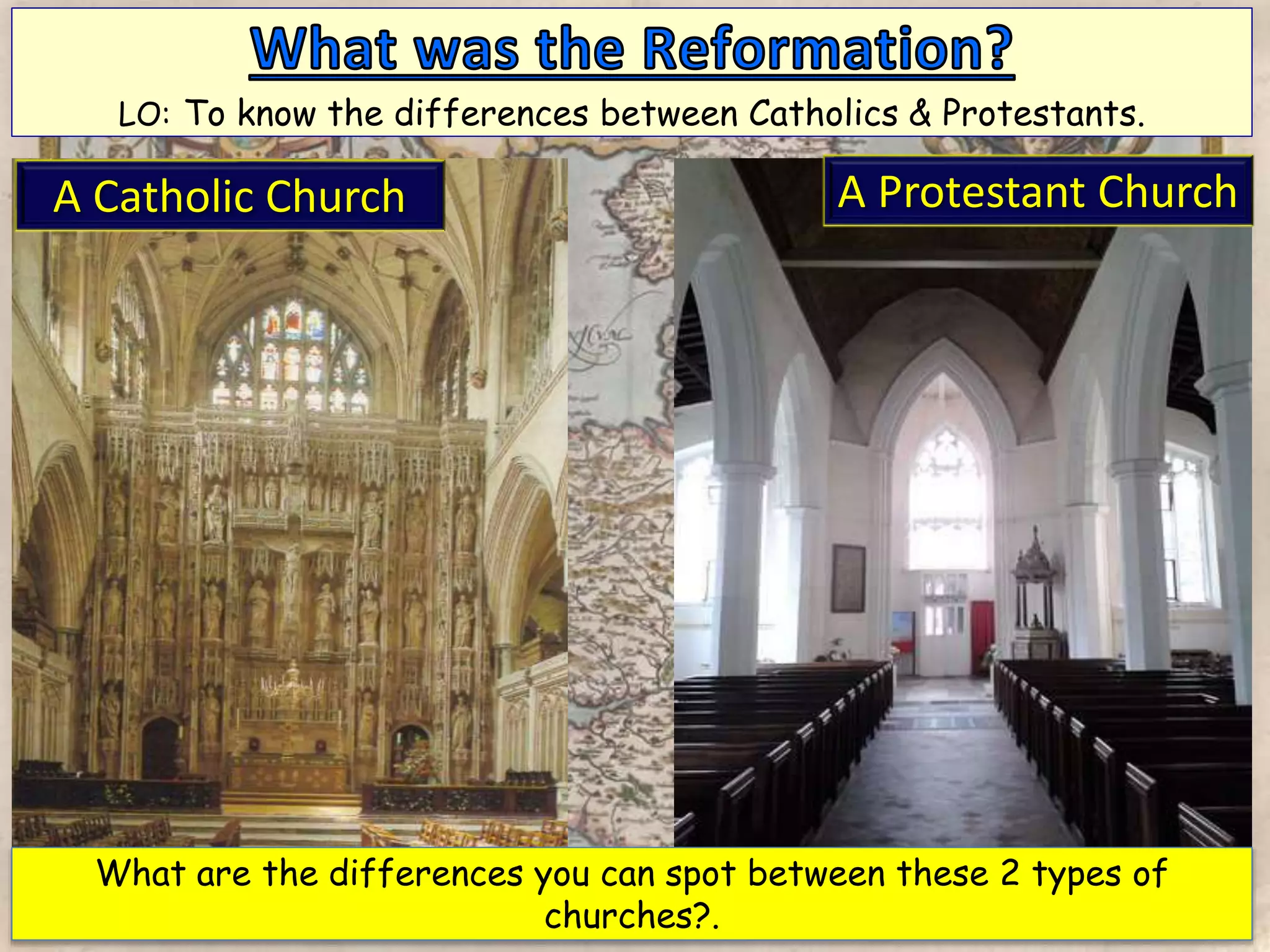 What was the Reformation?

LO: To know the differences between Catholics & Protestants.

A Catholic Church

A Protestant Church

What are the differences you can spot between these 2 types of churches?.